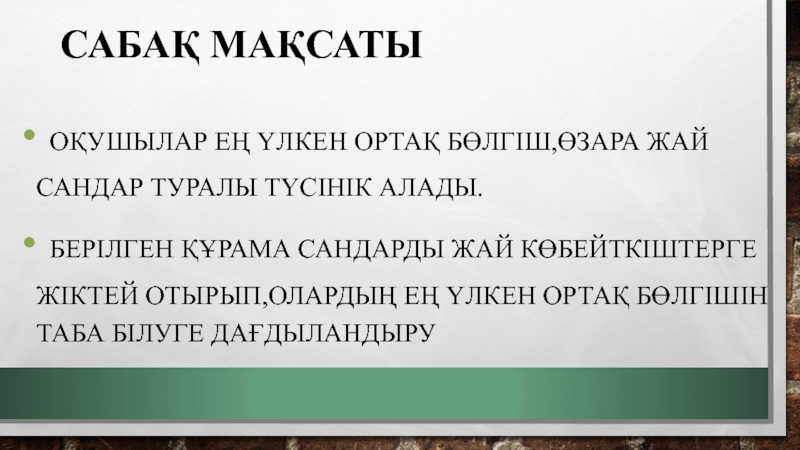 САБАҚ МАҚСАТЫ

• ОҚУШЫЛАР ЕҢ ҮЛКЕН ОРТАҚ БӨЛГІШ,ӨЗАРА ЖАЙ САНДАР ТУРАЛЫ ТҮСІНІК АЛАДЫ.

• БЕРІЛГЕН ҚҰРАМА САНДАРДЫ ЖАЙ КӨБЕЙТКІШТЕРГЕ ЖІКТЕЙ ОТЫРЫП,ОЛАРДЫҢ ЕҢ ҮЛКЕН ОРТАҚ БӨЛГІШІН ТАБА БІЛУГЕ ДАҒДЫЛАНДЫРУ